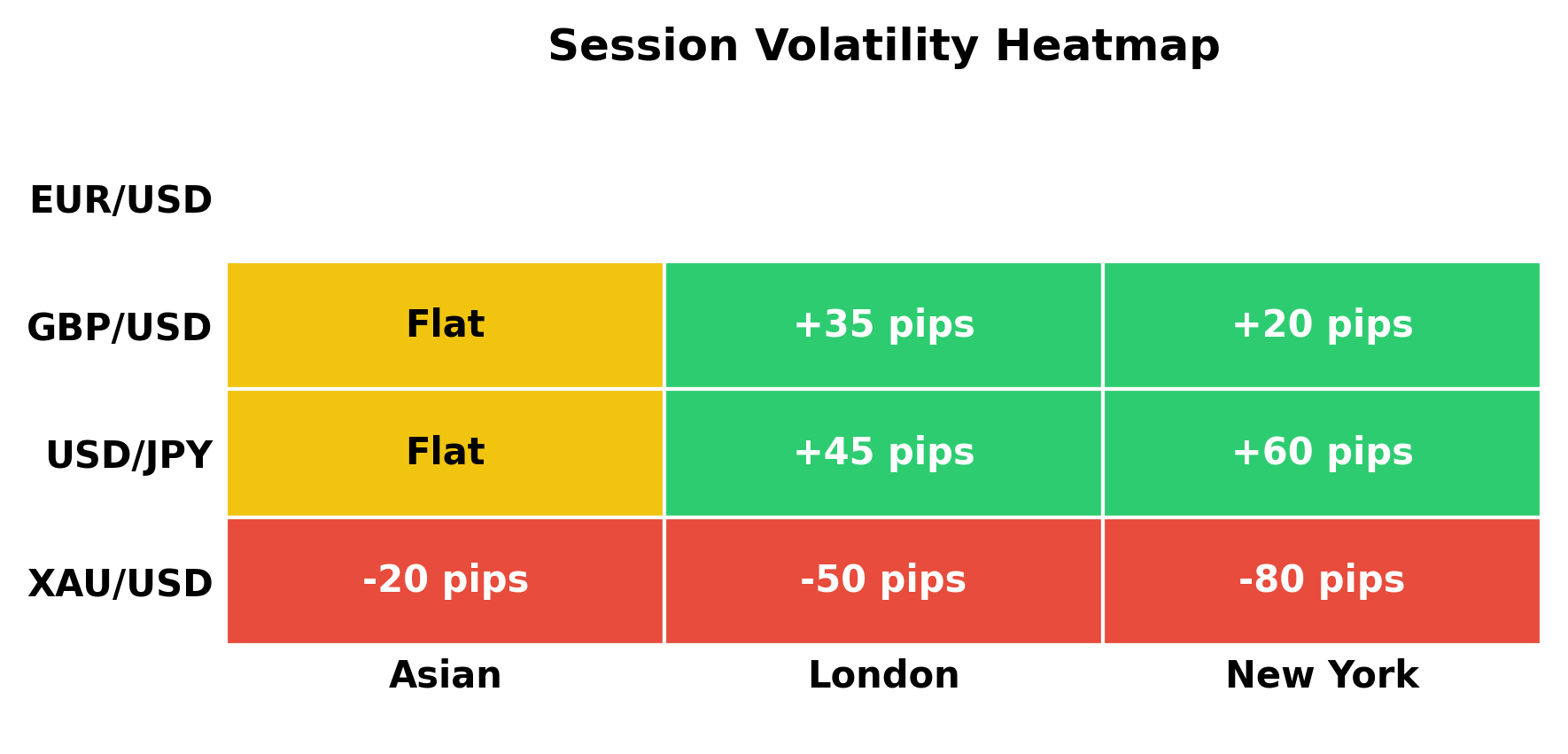 Session Volatility Heatmap

| | Asian | London | New York |
|---|---|---|---|
| EUR/USD | | | |
| GBP/USD | Flat | +35 pips | +20 pips |
| USD/JPY | Flat | +45 pips | +60 pips |
| XAU/USD | -20 pips | -50 pips | -80 pips |